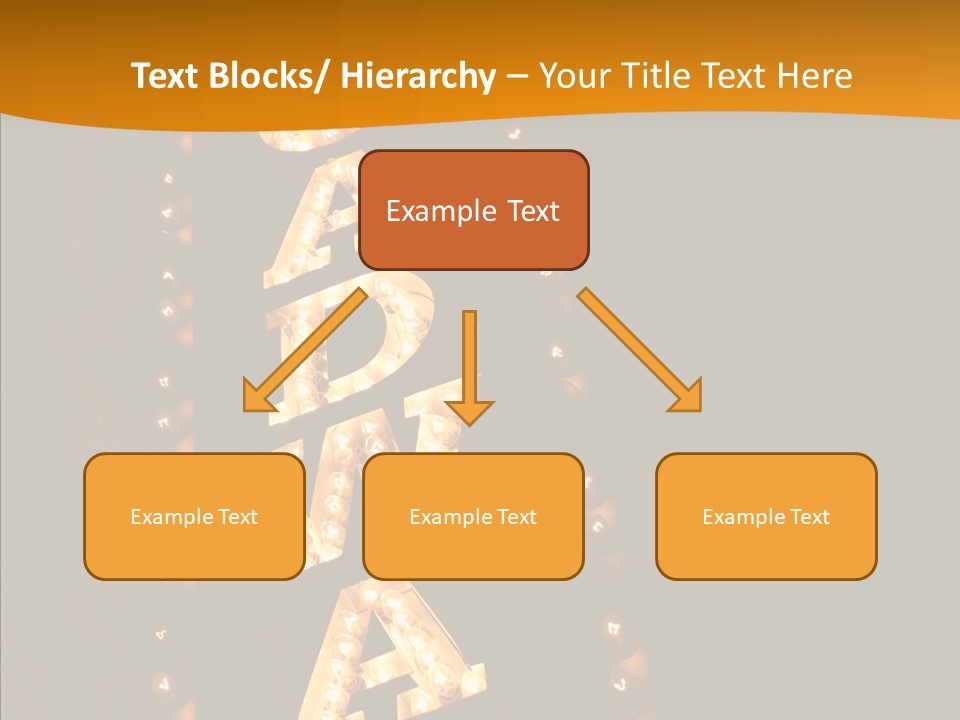 Text Blocks/ Hierarchy – Your Title Text Here

Example Text

Example Text

Example Text

Example Text